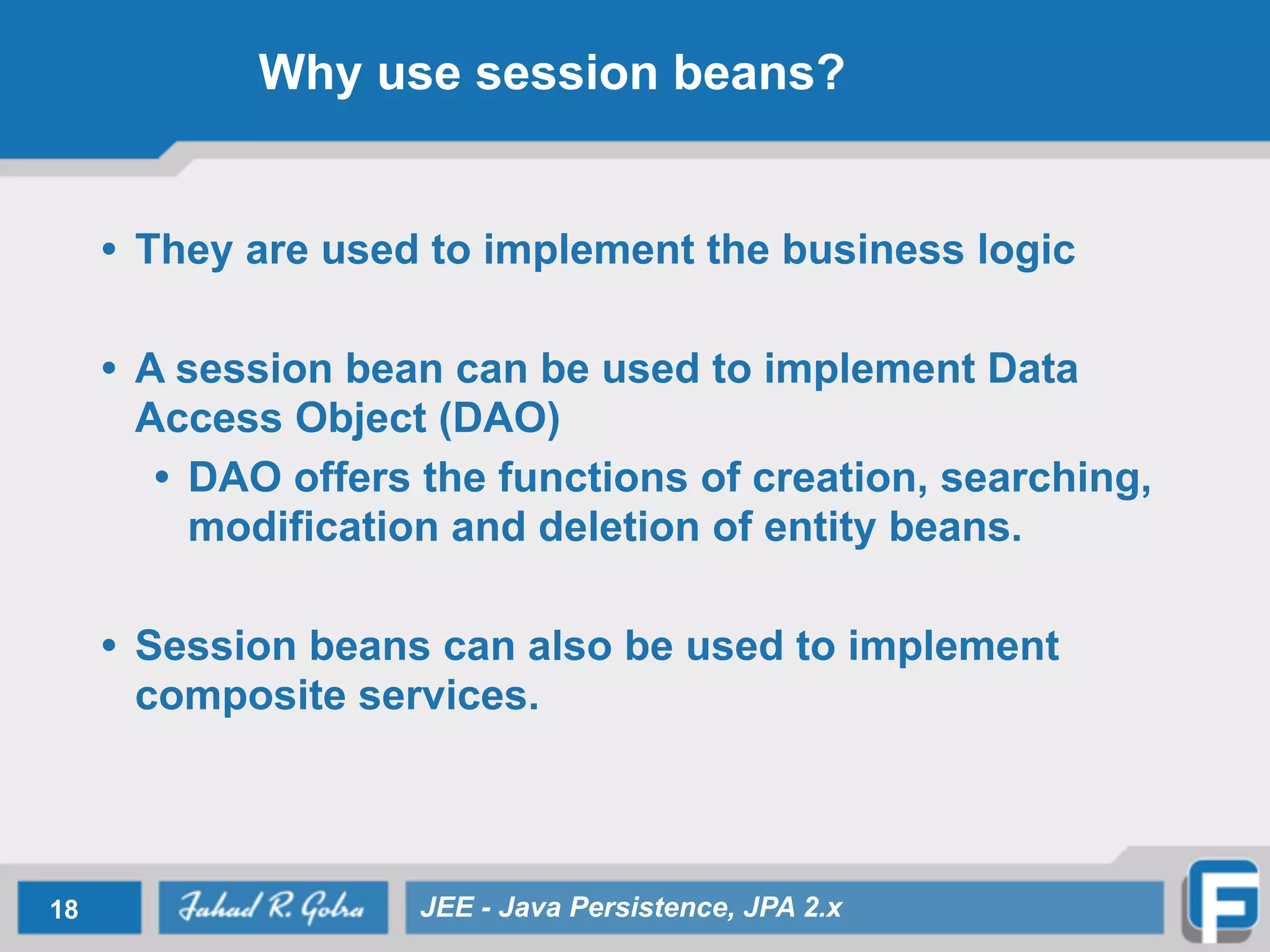 Why use session beans?

• They are used to implement the business logic

• A session bean can be used to implement Data Access Object (DAO)
  • DAO offers the functions of creation, searching, modification and deletion of entity beans.

• Session beans can also be used to implement composite services.

18

Fahad R. Golra

JEE - Java Persistence, JPA 2.x